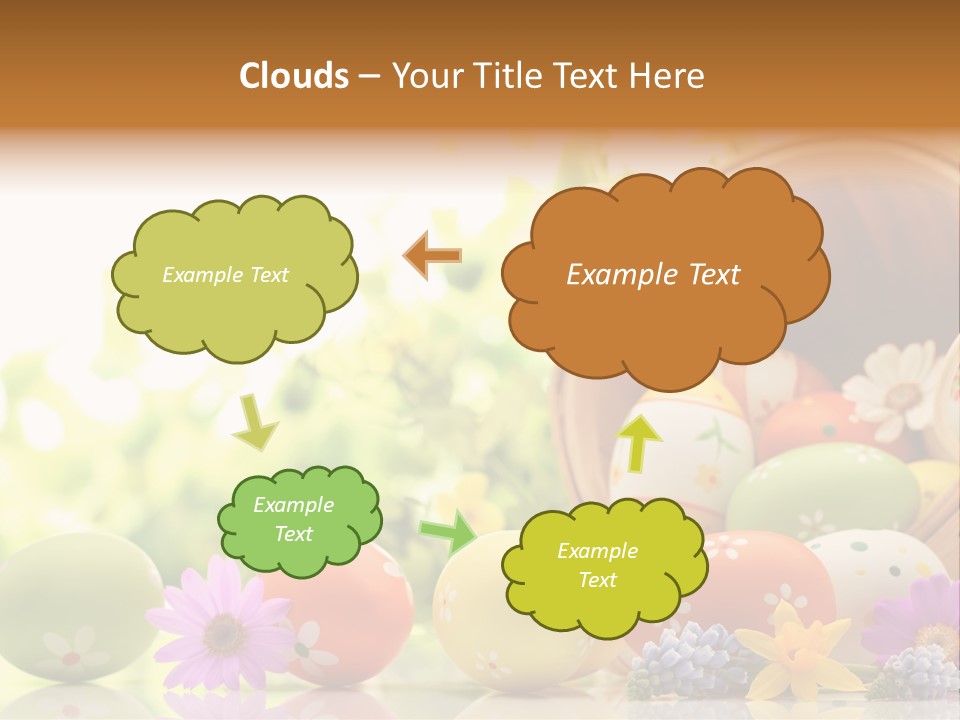 Clouds – Your Title Text Here

Example Text

Example Text

Example Text

Example Text